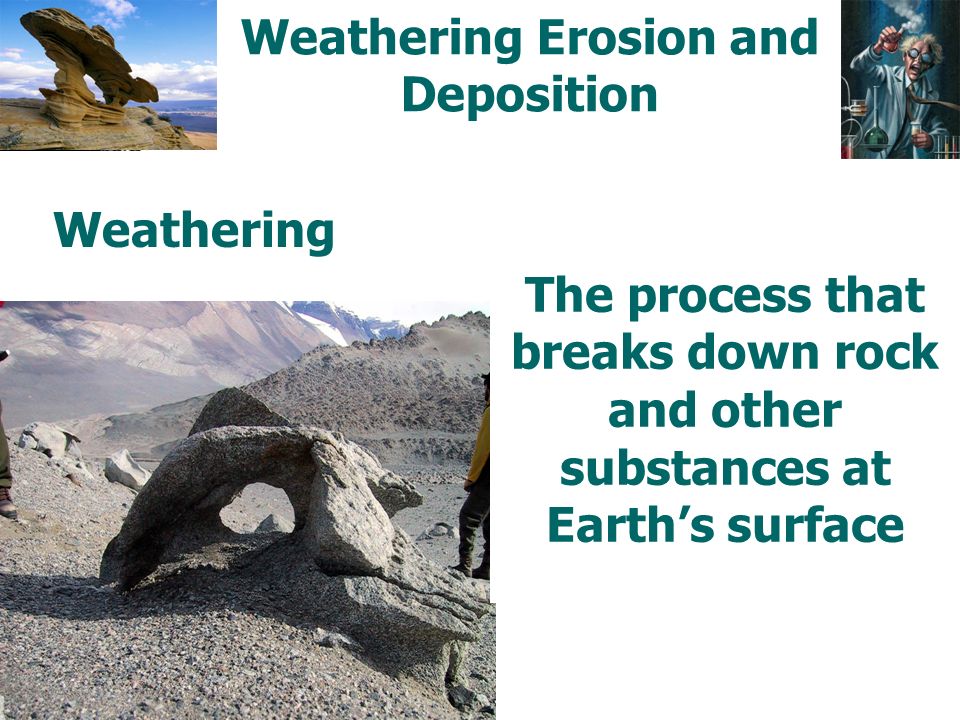 Weathering Erosion and Deposition

Weathering

The process that breaks down rock and other substances at Earth's surface